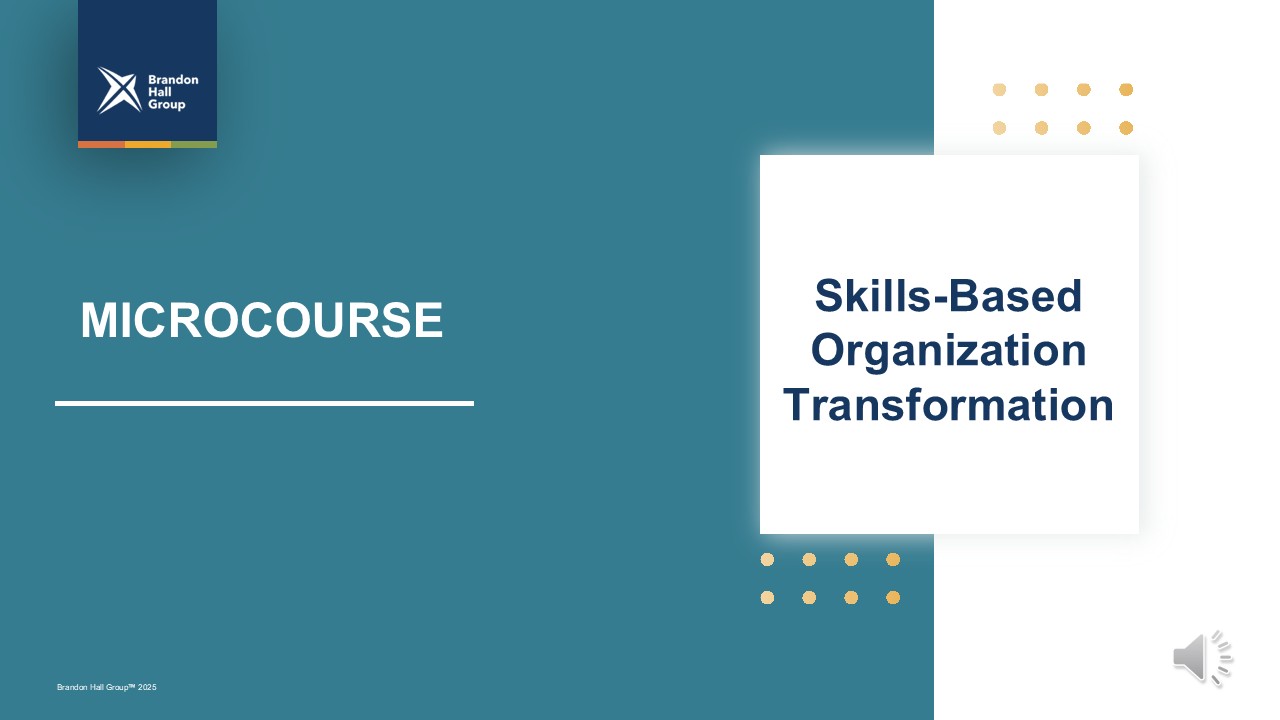 Brandon Hall Group

MICROCOURSE

Skills-Based Organization Transformation

Brandon Hall Group™ 2025